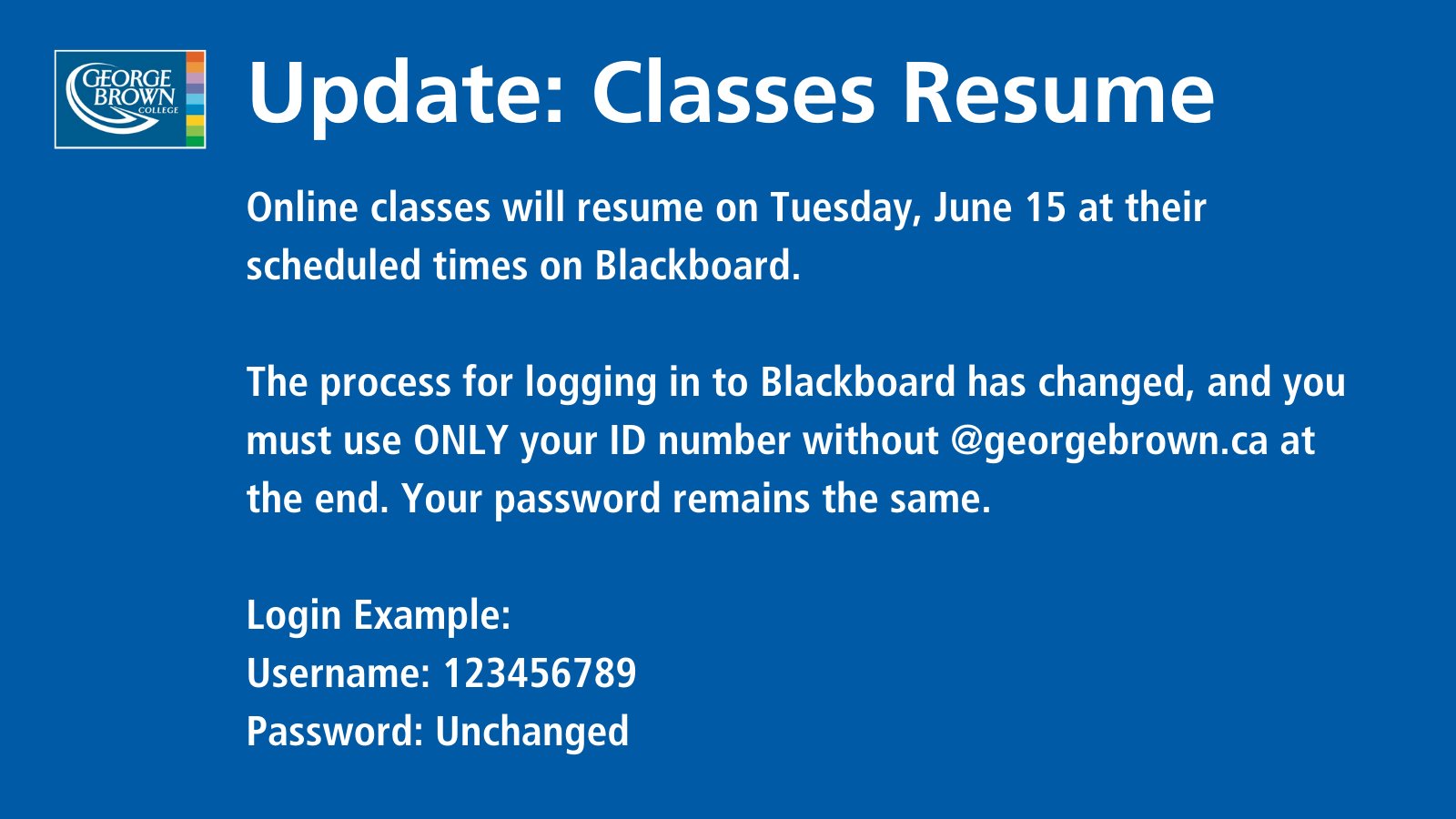 GEORGE BROWN COLLEGE

Update: Classes Resume

Online classes will resume on Tuesday, June 15 at their scheduled times on Blackboard.

The process for logging in to Blackboard has changed, and you must use ONLY your ID number without @georgebrown.ca at the end. Your password remains the same.

Login Example:
Username: 123456789
Password: Unchanged